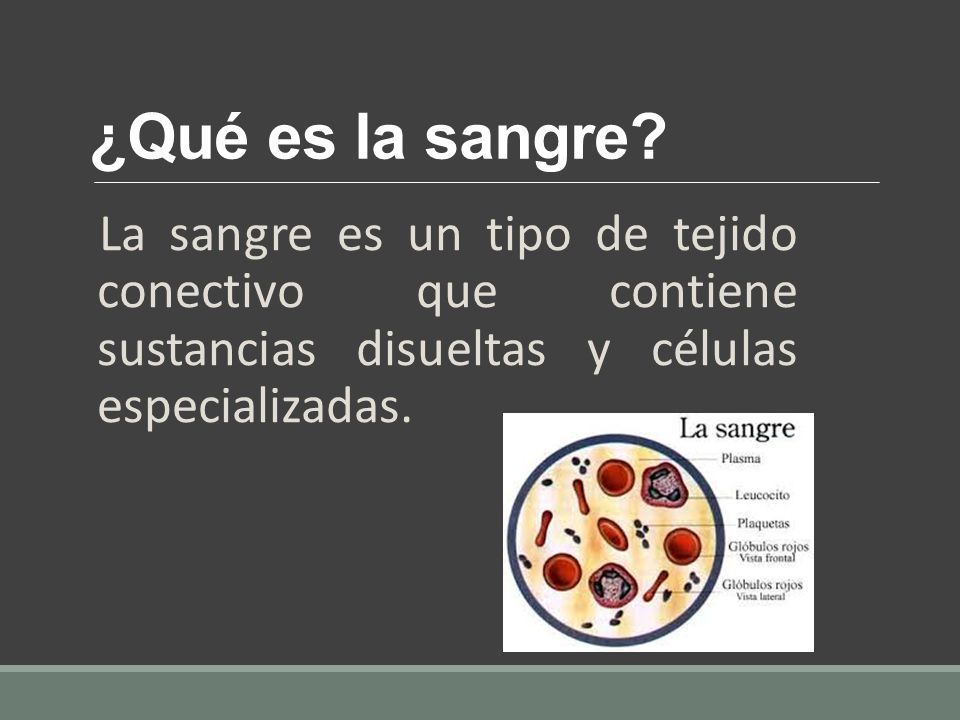 ¿Qué es la sangre?

La sangre es un tipo de tejido conectivo que contiene sustancias disueltas y células especializadas.

La sangre
Plasma
Leucocito
Plaquetas
Glóbulos rojos
Vista frontal
Glóbulos rojos
Vista lateral